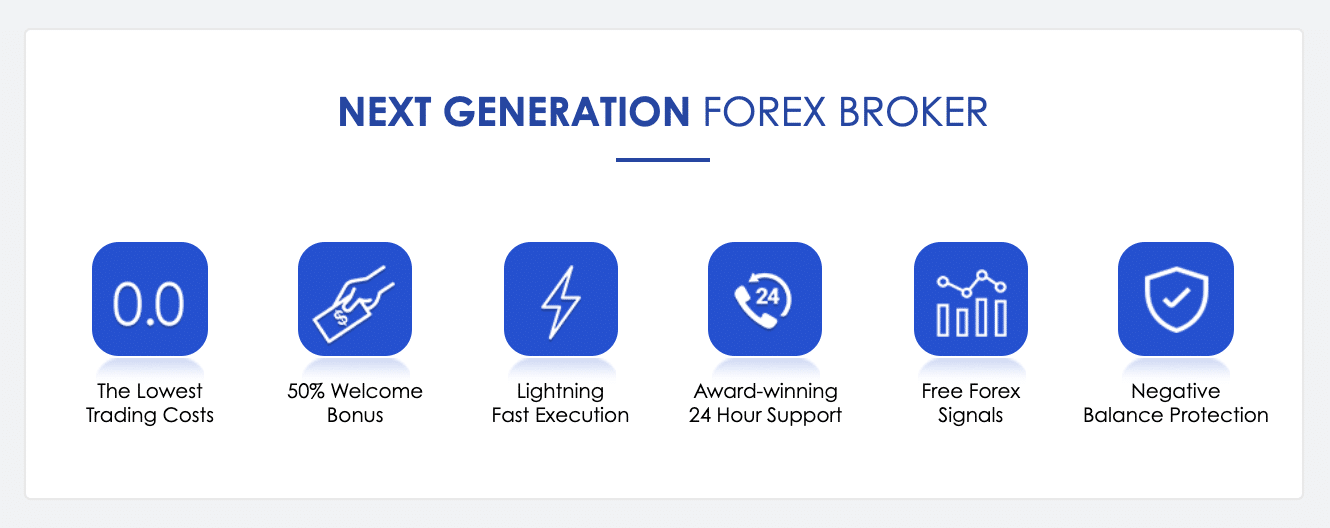 NEXT GENERATION FOREX BROKER

0.0

The Lowest Trading Costs

$

50% Welcome Bonus

Lightning Fast Execution

24

Award-winning 24 Hour Support

Free Forex Signals

Negative Balance Protection